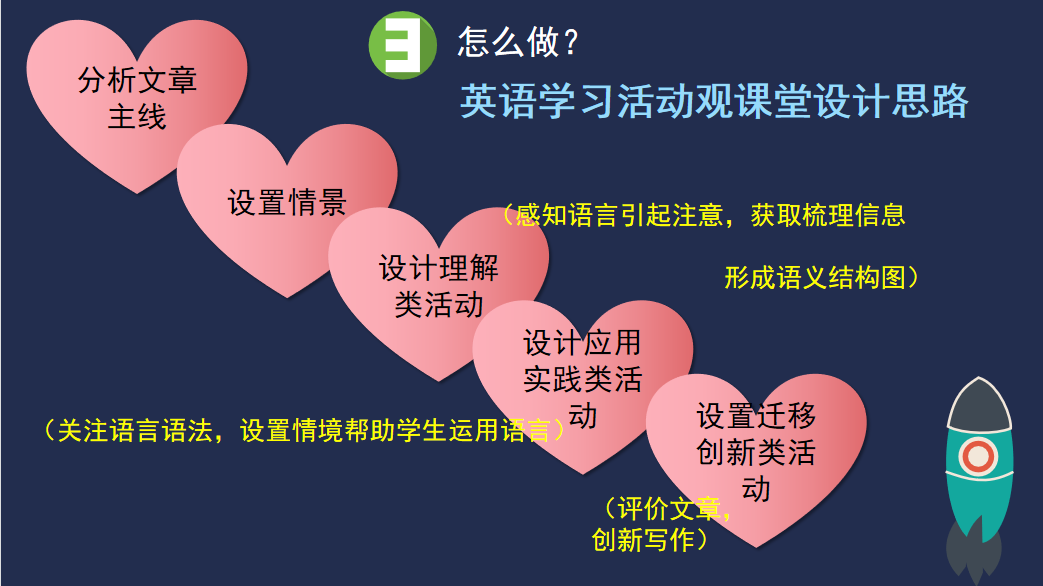 3 怎么做？

英语学习活动观课堂设计思路

分析文章主线

设置情景

设计理解类活动

（感知语言引起注意，获取梳理信息

形成语义结构图）

设计应用实践类活动

（关注语言语法，设置情境帮助学生运用语言）

设置迁移创新类活动

（评价文章，创新写作）